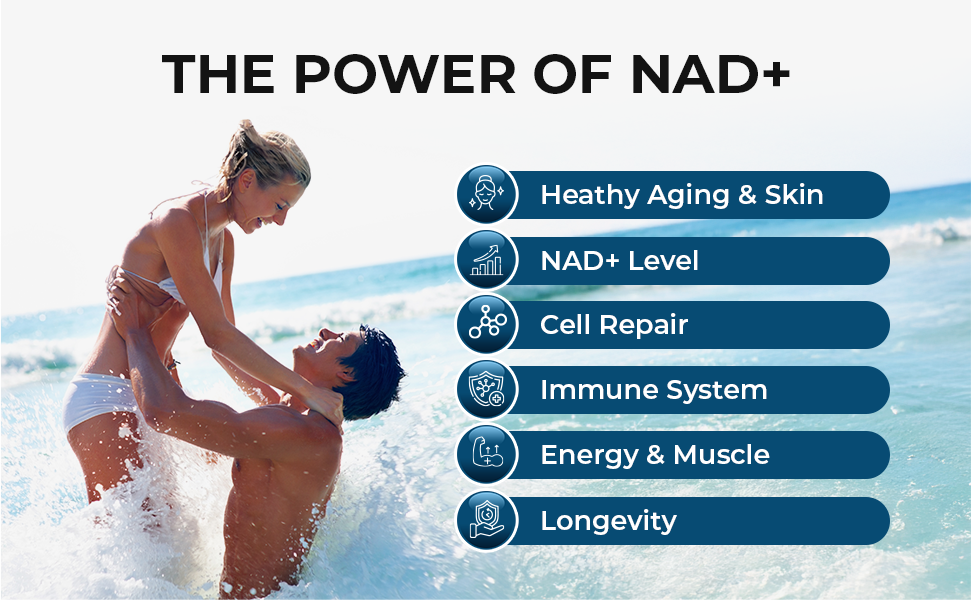 THE POWER OF NAD+

Heathy Aging & Skin

NAD+ Level

Cell Repair

Immune System

Energy & Muscle

Longevity